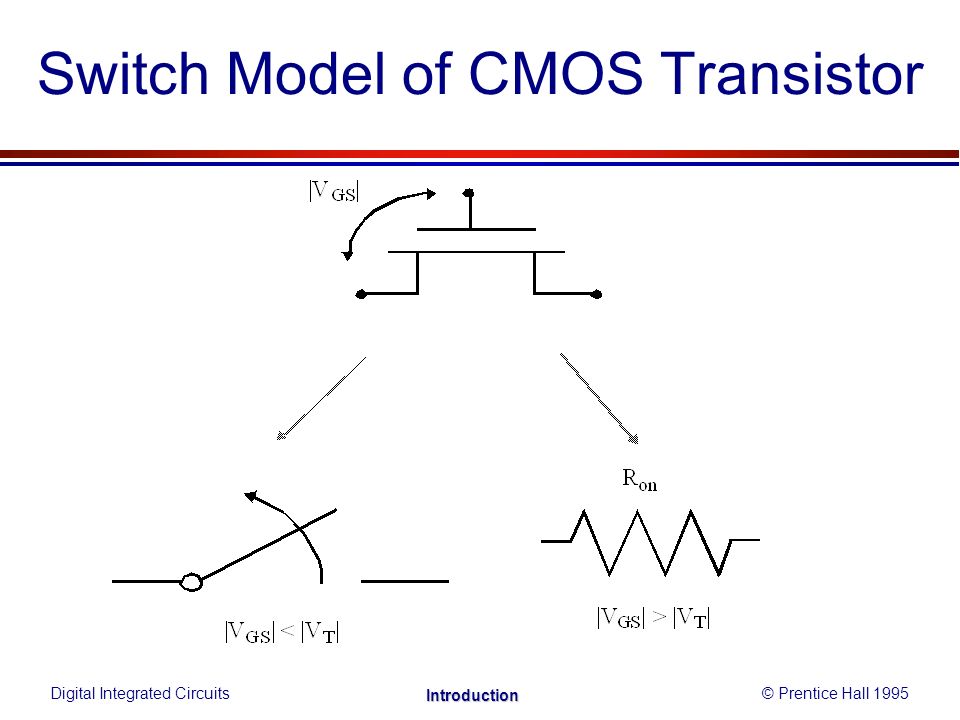 Switch Model of CMOS Transistor

$|V_{GS}|$

$R_{on}$

$|V_{GS}| < |V_T|$

$|V_{GS}| > |V_T|$

Digital Integrated Circuits

Introduction

© Prentice Hall 1995